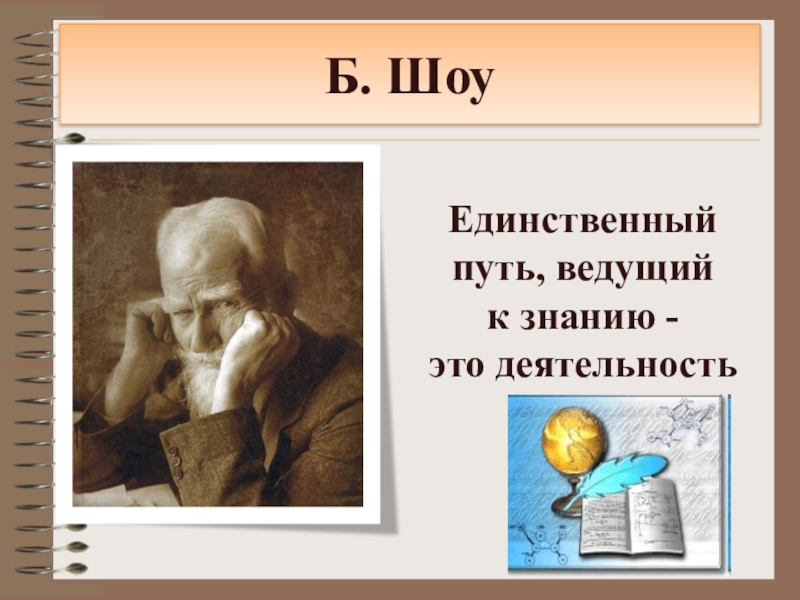 Б. Шоу

Единственный путь, ведущий к знанию - это деятельность